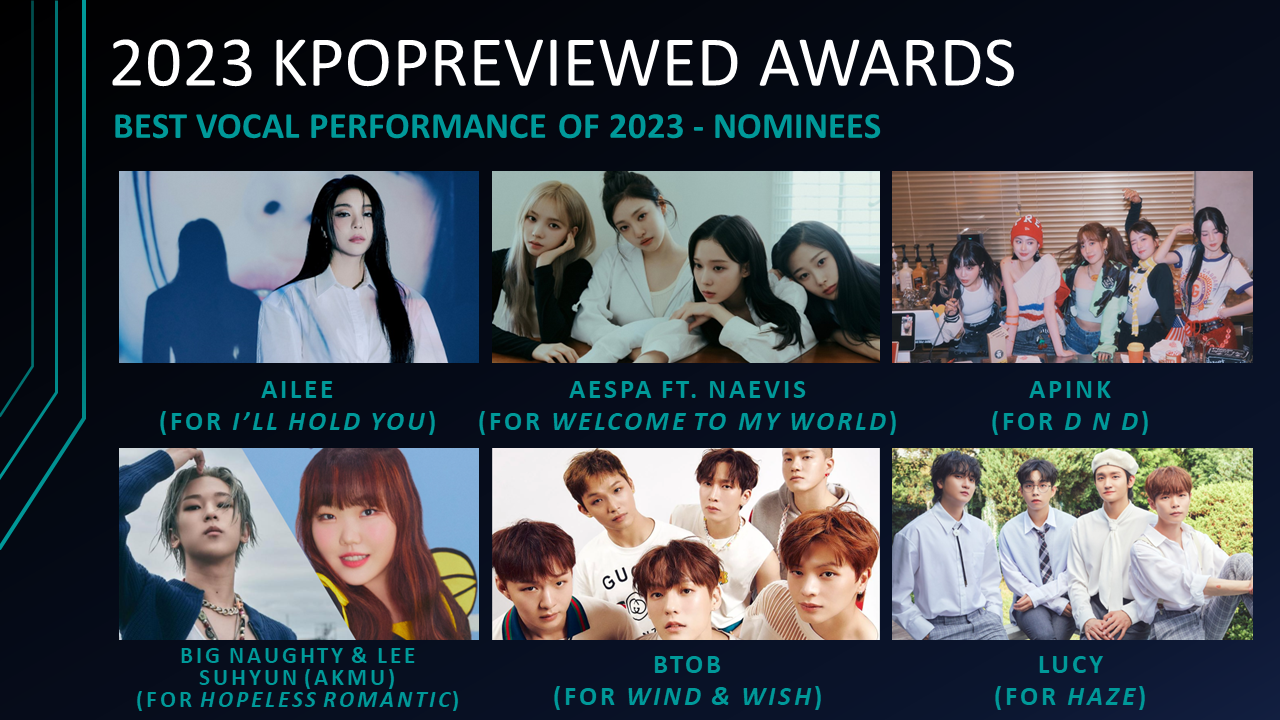 2023 KPOPREVIEWED AWARDS

BEST VOCAL PERFORMANCE OF 2023 - NOMINEES

AILEE
(FOR I'LL HOLD YOU)

AESPA FT. NAEVIS
(FOR WELCOME TO MY WORLD)

APINK
(FOR D N D)

BIG NAUGHTY & LEE SUHYUN (AKMU)
(FOR HOPELESS ROMANTIC)

BTOB
(FOR WIND & WISH)

LUCY
(FOR HAZE)